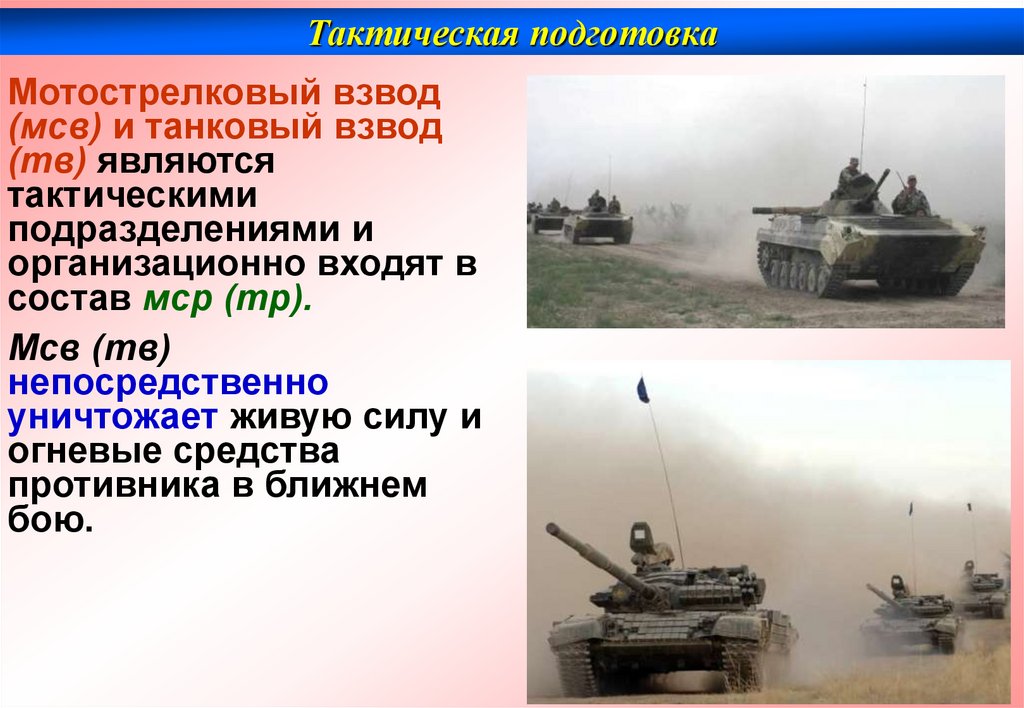 Тактическая подготовка

Мотострелковый взвод (мсв) и танковый взвод (тв) являются тактическими подразделениями и организационно входят в состав мср (тр).

Мсв (тв) непосредственно уничтожает живую силу и огневые средства противника в ближнем бою.